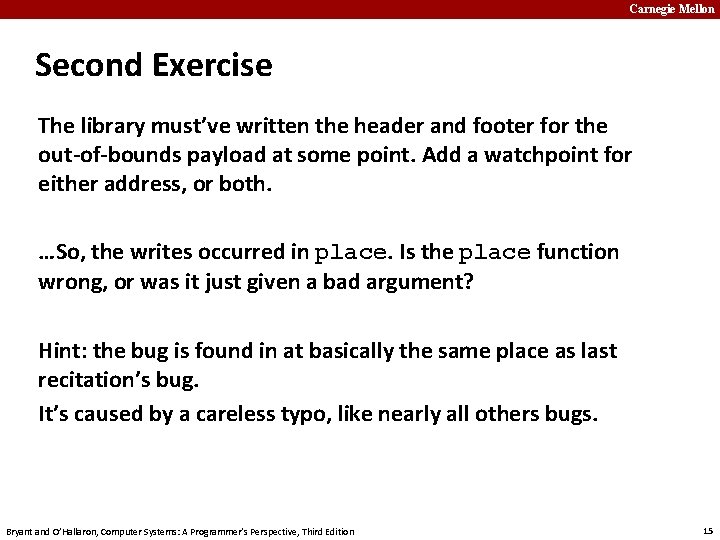 Carnegie Mellon

Second Exercise

The library must've written the header and footer for the out-of-bounds payload at some point. Add a watchpoint for either address, or both.

…So, the writes occurred in place. Is the place function wrong, or was it just given a bad argument?

Hint: the bug is found in at basically the same place as last recitation's bug.

It's caused by a careless typo, like nearly all others bugs.

Bryant and O'Hallaron, Computer Systems: A Programmer's Perspective, Third Edition

15